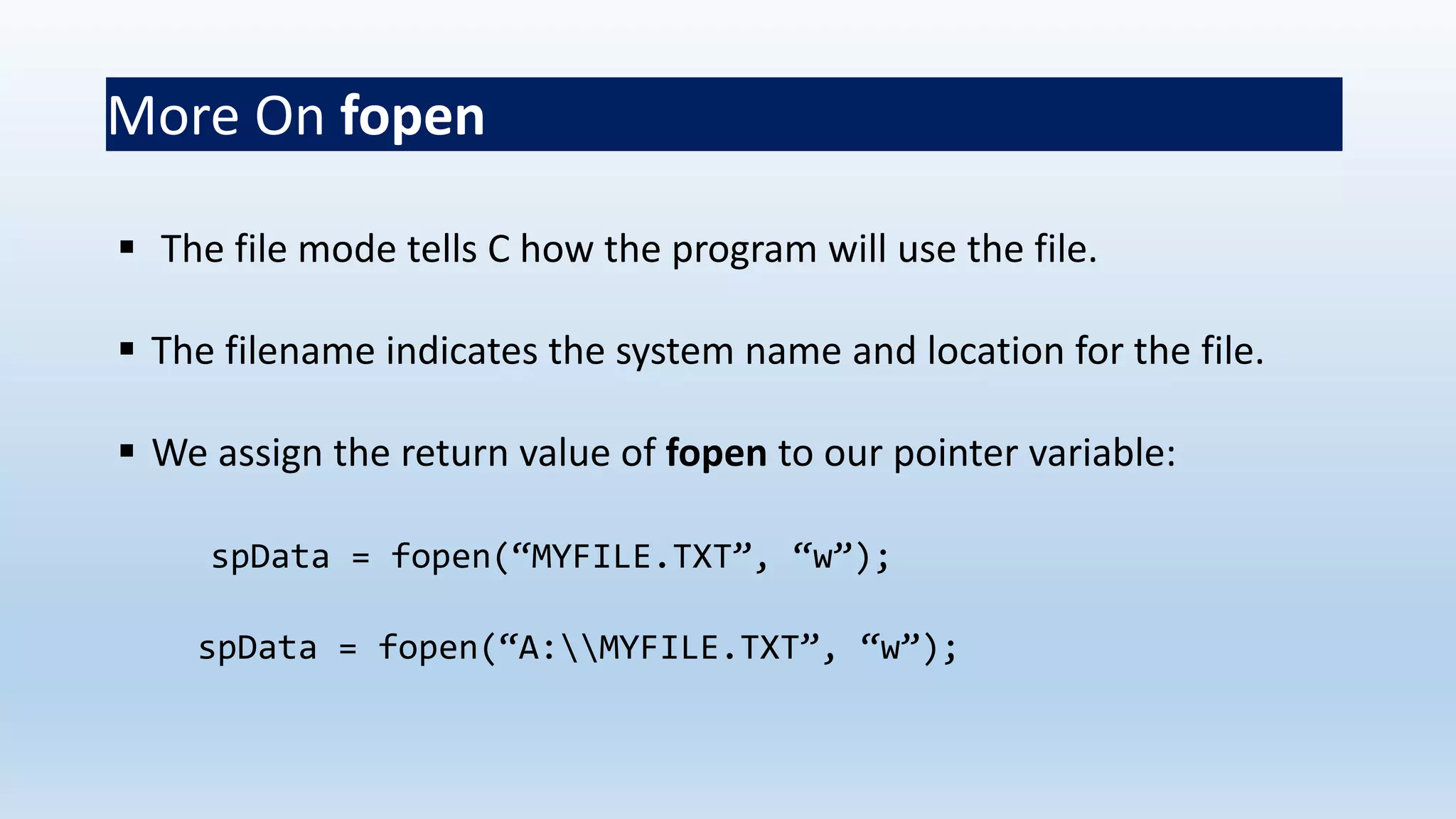 More On fopen

▪ The file mode tells C how the program will use the file.

▪ The filename indicates the system name and location for the file.

▪ We assign the return value of fopen to our pointer variable:

spData = fopen(“MYFILE.TXT”, “w”);

spData = fopen(“A:\\MYFILE.TXT”, “w”);